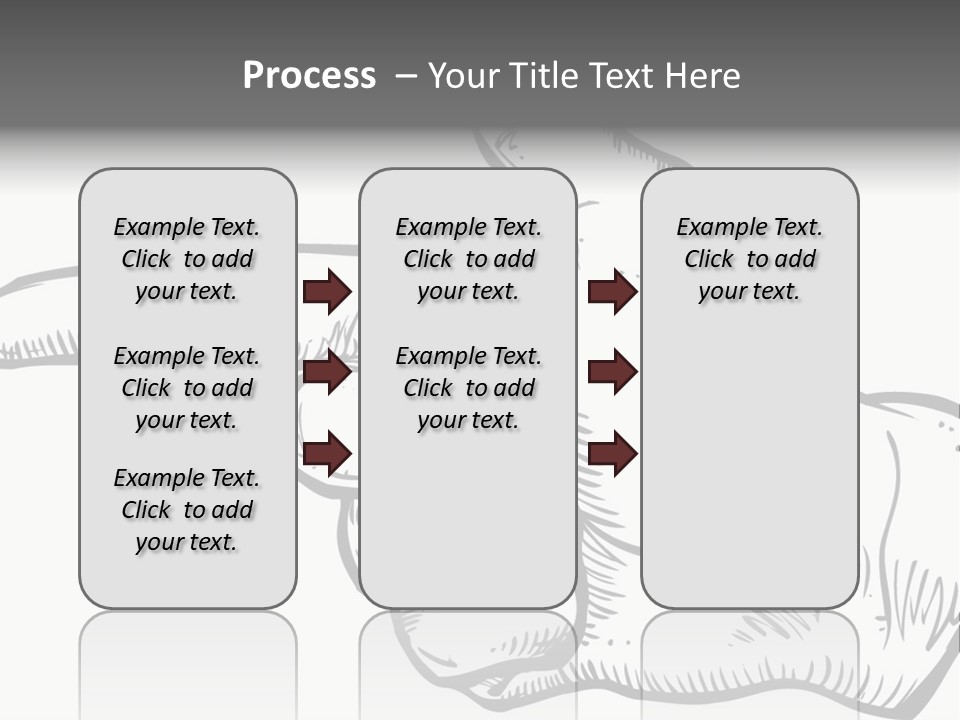 Process – Your Title Text Here

Example Text. Click to add your text.

Example Text. Click to add your text.

Example Text. Click to add your text.

Example Text. Click to add your text.

Example Text. Click to add your text.

Example Text. Click to add your text.